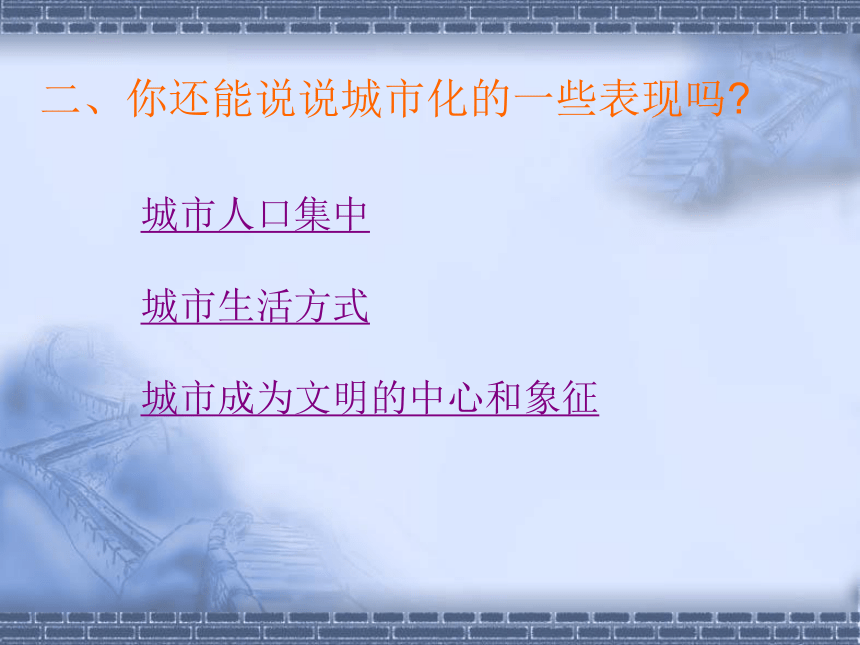 二、你还能说说城市化的一些表现吗?

城市人口集中

城市生活方式

城市成为文明的中心和象征